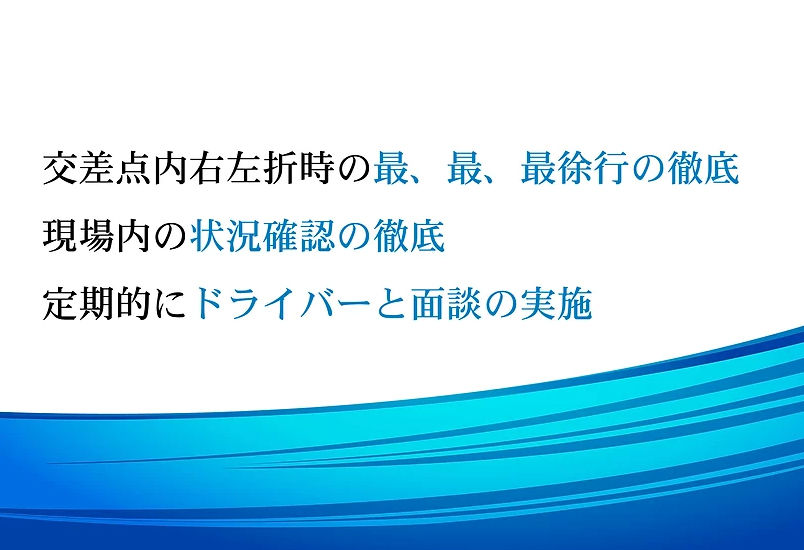 交差点内右左折時の最、最、最徐行の徹底

現場内の状況確認の徹底

定期的にドライバーと面談の実施